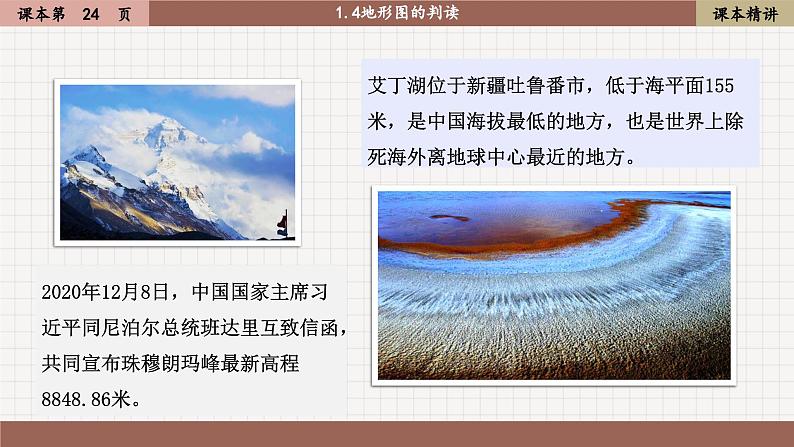 课本第 24 页

1.4地形图的判读

课本精讲

艾丁湖位于新疆吐鲁番市，低于海平面155米，是中国海拔最低的地方，也是世界上除死海外离地球中心最近的地方。

2020年12月8日，中国国家主席习近平同尼泊尔总统班达里互致信函，共同宣布珠穆朗玛峰最新高程8848.86米。